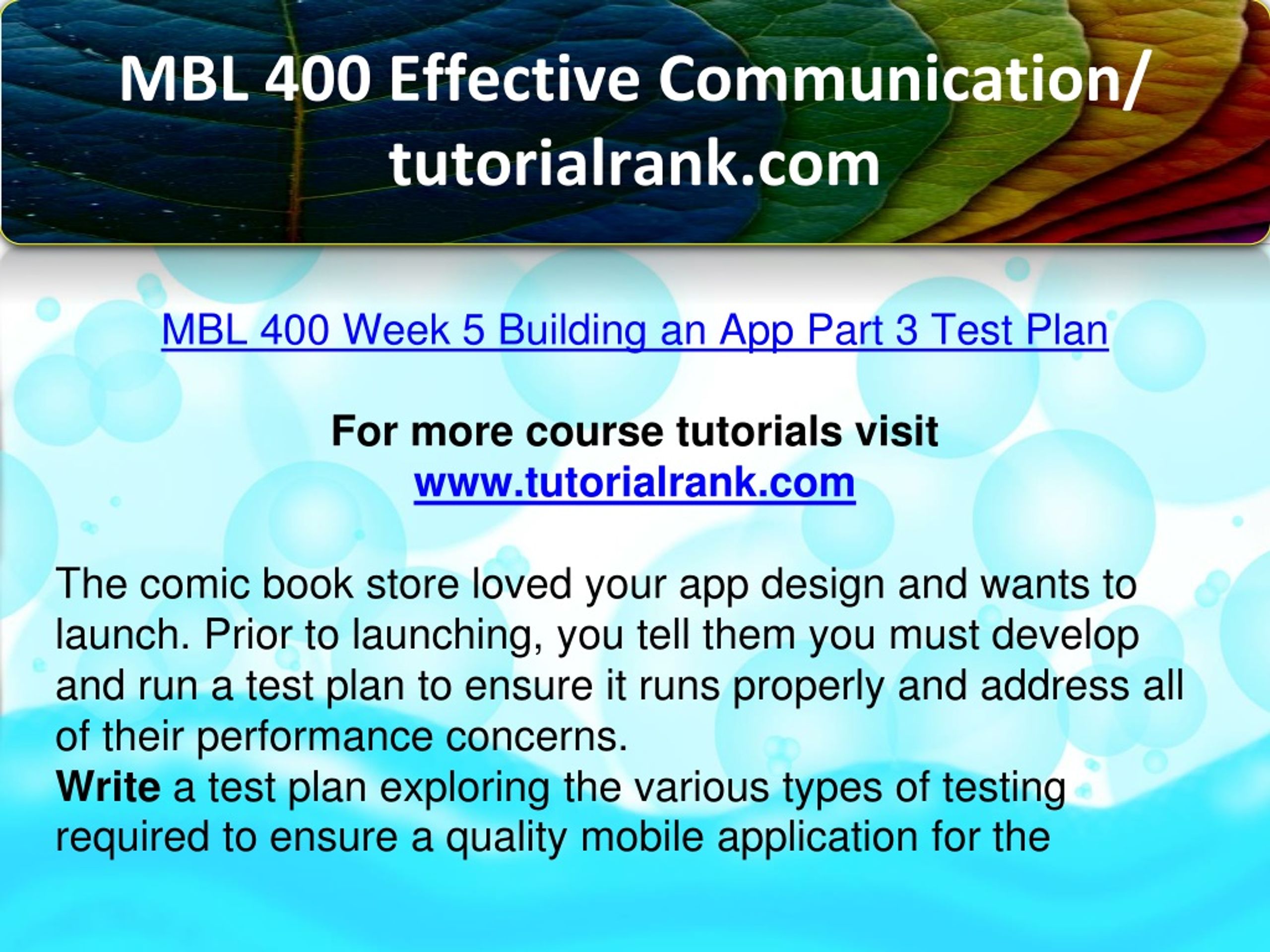 MBL 400 Effective Communication/ tutorialrank.com

MBL 400 Week 5 Building an App Part 3 Test Plan

For more course tutorials visit
www.tutorialrank.com

The comic book store loved your app design and wants to launch. Prior to launching, you tell them you must develop and run a test plan to ensure it runs properly and address all of their performance concerns.
Write a test plan exploring the various types of testing required to ensure a quality mobile application for the